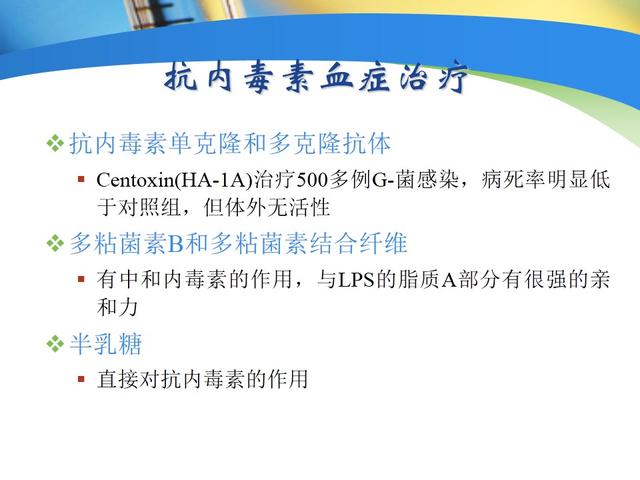 抗内毒素血症治疗

❖ 抗内毒素单克隆和多克隆抗体

▪ Centoxin(HA-1A)治疗500多例G-菌感染，病死率明显低于对照组，但体外无活性

❖ 多粘菌素B和多粘菌素结合纤维

▪ 有中和内毒素的作用，与LPS的脂质A部分有很强的亲和力

❖ 半乳糖

▪ 直接对抗内毒素的作用